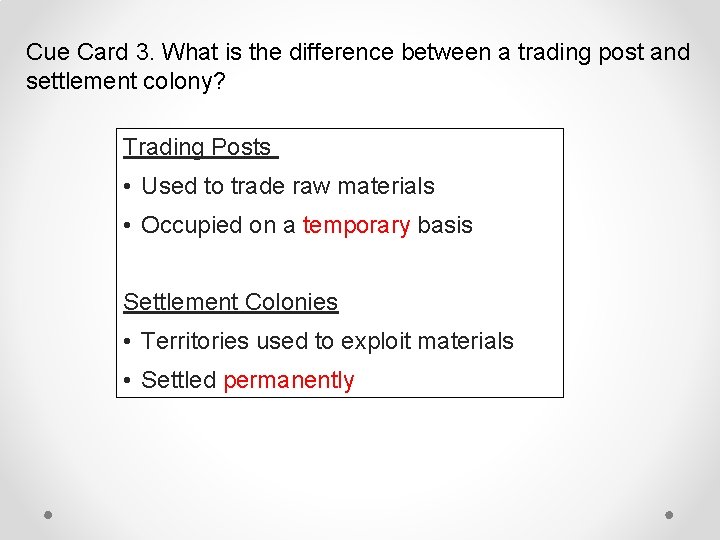 Cue Card 3. What is the difference between a trading post and settlement colony?

Trading Posts
• Used to trade raw materials
• Occupied on a temporary basis

Settlement Colonies
• Territories used to exploit materials
• Settled permanently